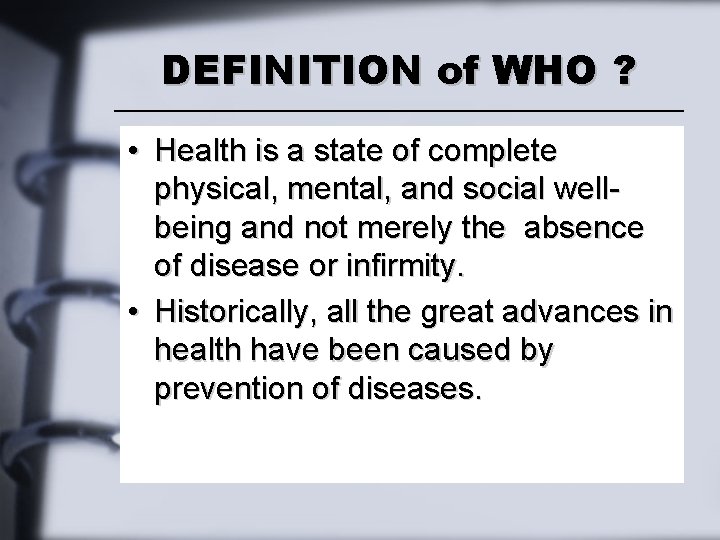 DEFINITION of WHO ?

• Health is a state of complete physical, mental, and social well-being and not merely the absence of disease or infirmity.

• Historically, all the great advances in health have been caused by prevention of diseases.